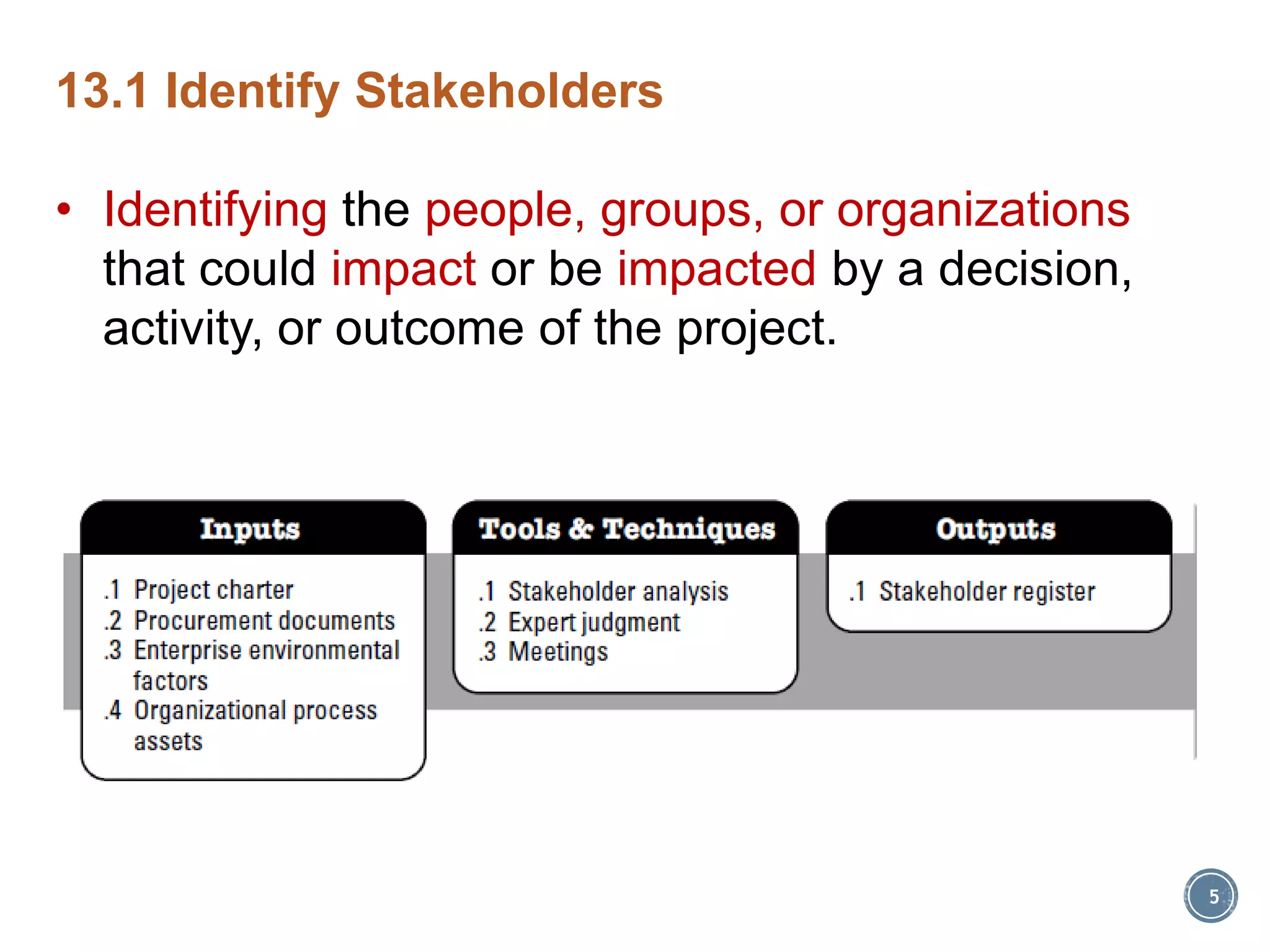 13.1 Identify Stakeholders

• Identifying the people, groups, or organizations that could impact or be impacted by a decision, activity, or outcome of the project.

Inputs

.1 Project charter
.2 Procurement documents
.3 Enterprise environmental factors
.4 Organizational process assets

Tools & Techniques

.1 Stakeholder analysis
.2 Expert judgment
.3 Meetings

Outputs

.1 Stakeholder register

5